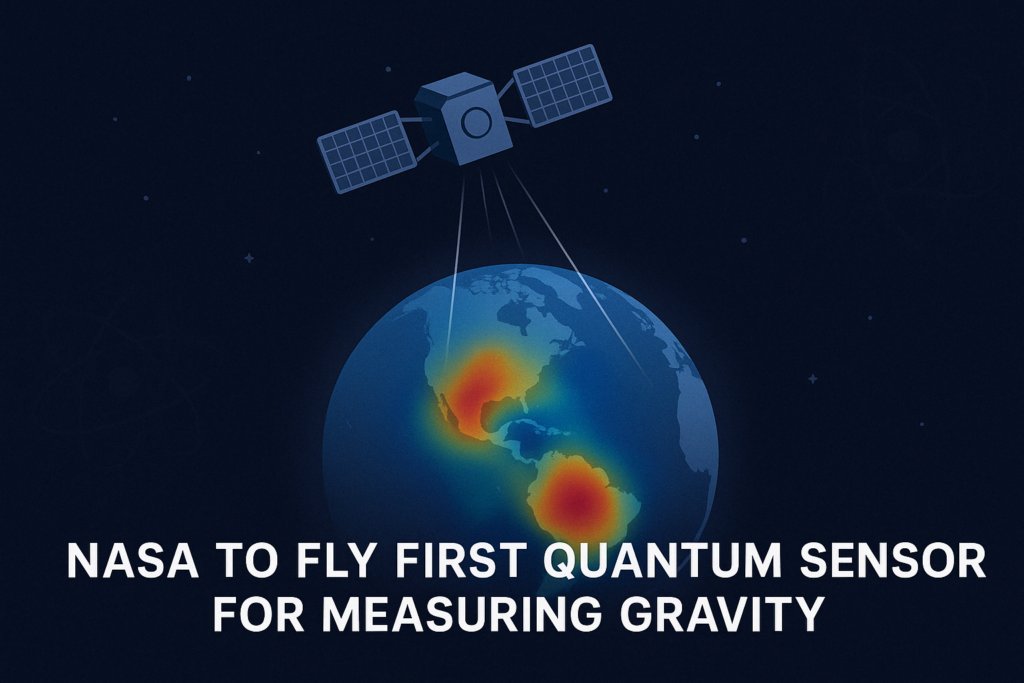 NASA TO FLY FIRST QUANTUM SENSOR FOR MEASURING GRAVITY